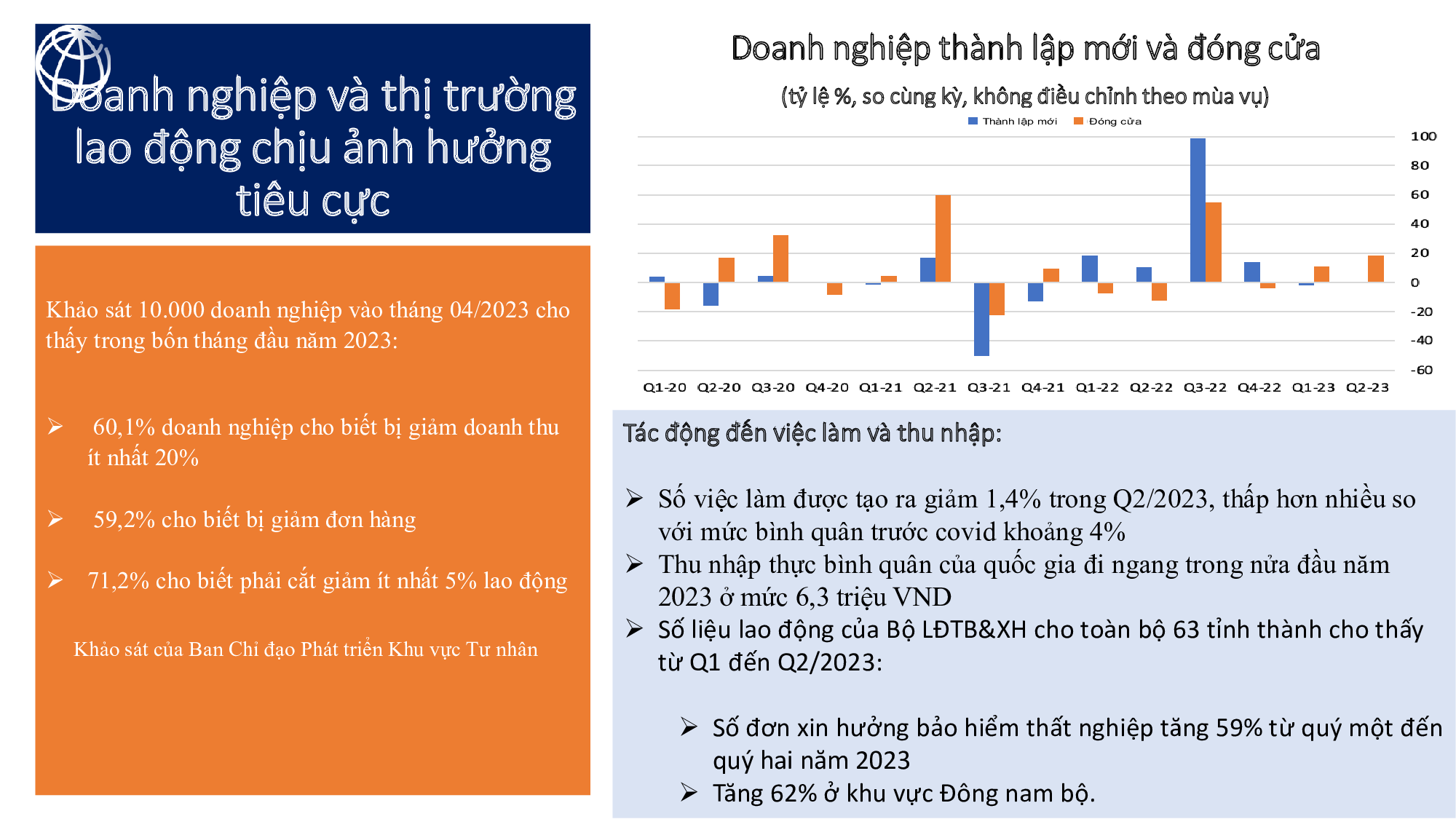 Doanh nghiệp và thị trường lao động chịu ảnh hưởng tiêu cực

Khảo sát 10.000 doanh nghiệp vào tháng 04/2023 cho thấy trong bốn tháng đầu năm 2023:

➢ 60,1% doanh nghiệp cho biết bị giảm doanh thu ít nhất 20%

➢ 59,2% cho biết bị giảm đơn hàng

➢ 71,2% cho biết phải cắt giảm ít nhất 5% lao động

Khảo sát của Ban Chỉ đạo Phát triển Khu vực Tư nhân

Doanh nghiệp thành lập mới và đóng cửa

(tỷ lệ %, so cùng kỳ, không điều chỉnh theo mùa vụ)

Thành lập mới Đóng cửa

100
80
60
40
20
0
-20
-40
-60

Q1-20 Q2-20 Q3-20 Q4-20 Q1-21 Q2-21 Q3-21 Q4-21 Q1-22 Q2-22 Q3-22 Q4-22 Q1-23 Q2-23

Tác động đến việc làm và thu nhập:

➢ Số việc làm được tạo ra giảm 1,4% trong Q2/2023, thấp hơn nhiều so với mức bình quân trước covid khoảng 4%
➢ Thu nhập thực bình quân của quốc gia đi ngang trong nửa đầu năm 2023 ở mức 6,3 triệu VND
➢ Số liệu lao động của Bộ LĐTB&XH cho toàn bộ 63 tỉnh thành cho thấy từ Q1 đến Q2/2023:

➢ Số đơn xin hưởng bảo hiểm thất nghiệp tăng 59% từ quý một đến quý hai năm 2023
➢ Tăng 62% ở khu vực Đông nam bộ.